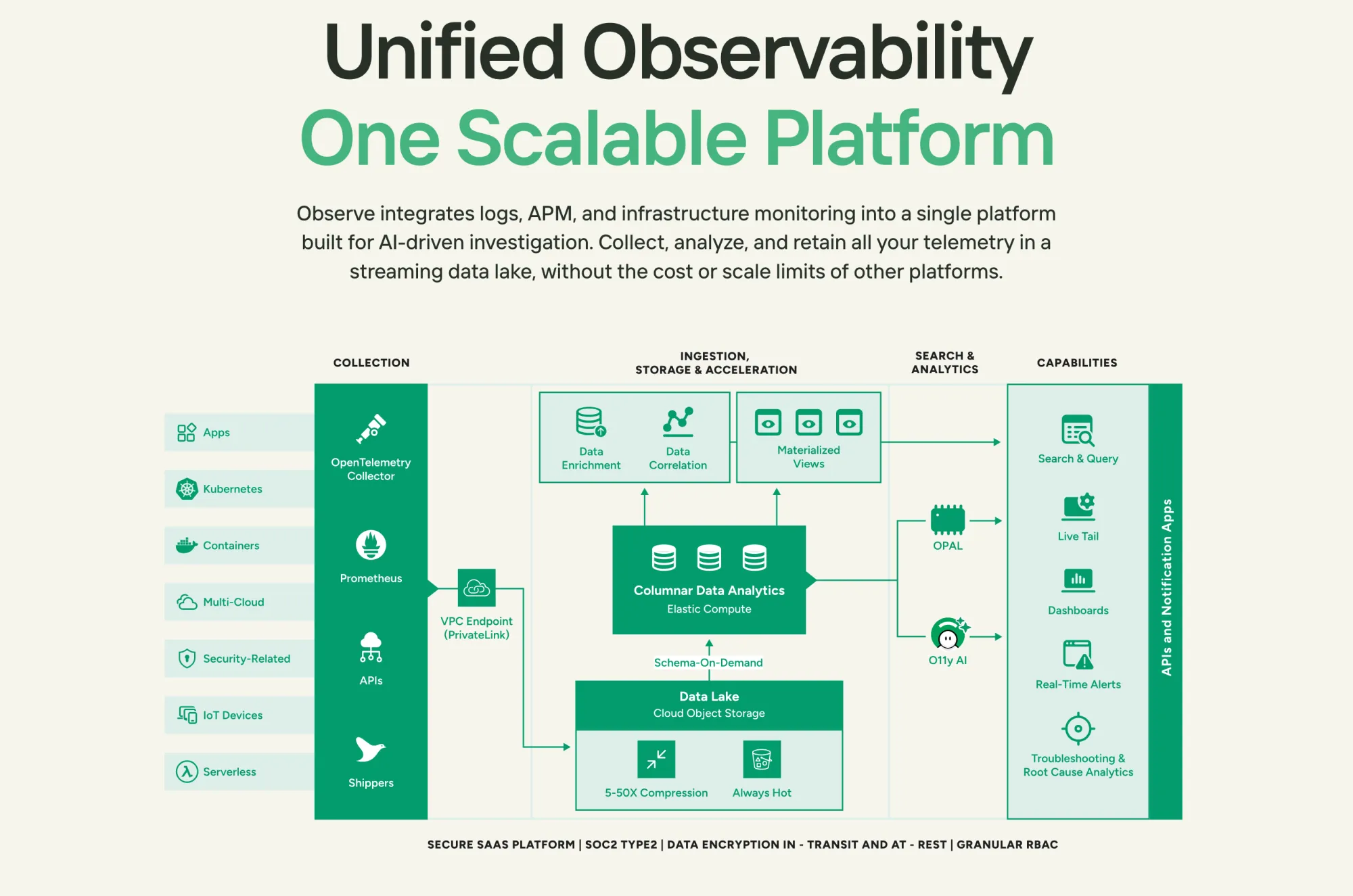 Unified Observability
One Scalable Platform

Observe integrates logs, APM, and infrastructure monitoring into a single platform built for AI-driven investigation. Collect, analyze, and retain all your telemetry in a streaming data lake, without the cost or scale limits of other platforms.

COLLECTION

INGESTION, STORAGE & ACCELERATION

SEARCH & ANALYTICS

CAPABILITIES

Apps

Kubernetes

Containers

Multi-Cloud

Security-Related

IoT Devices

Serverless

OpenTelemetry Collector

Prometheus

APIs

Shippers

VPC Endpoint (PrivateLink)

Data Enrichment

Data Correlation

Materialized Views

Columnar Data Analytics
Elastic Compute

Schema-On-Demand

Data Lake
Cloud Object Storage

5-50X Compression

Always Hot

OPAL

O11y AI

Search & Query

Live Tail

Dashboards

Real-Time Alerts

Troubleshooting & Root Cause Analytics

APIs and Notification Apps

SECURE SAAS PLATFORM | SOC2 TYPE2 | DATA ENCRYPTION IN - TRANSIT AND AT - REST | GRANULAR RBAC